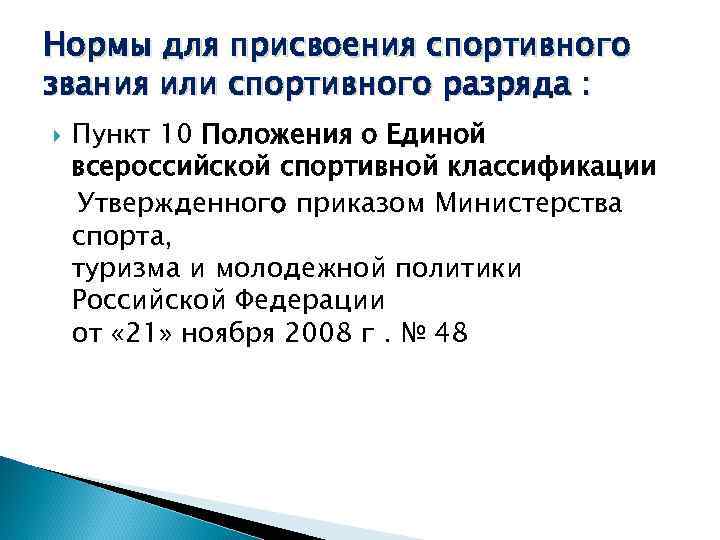 Нормы для присвоения спортивного звания или спортивного разряда :

Пункт 10 Положения о Единой всероссийской спортивной классификации
Утвержденного приказом Министерства спорта,
туризма и молодежной политики
Российской Федерации
от «21» ноября 2008 г . № 48